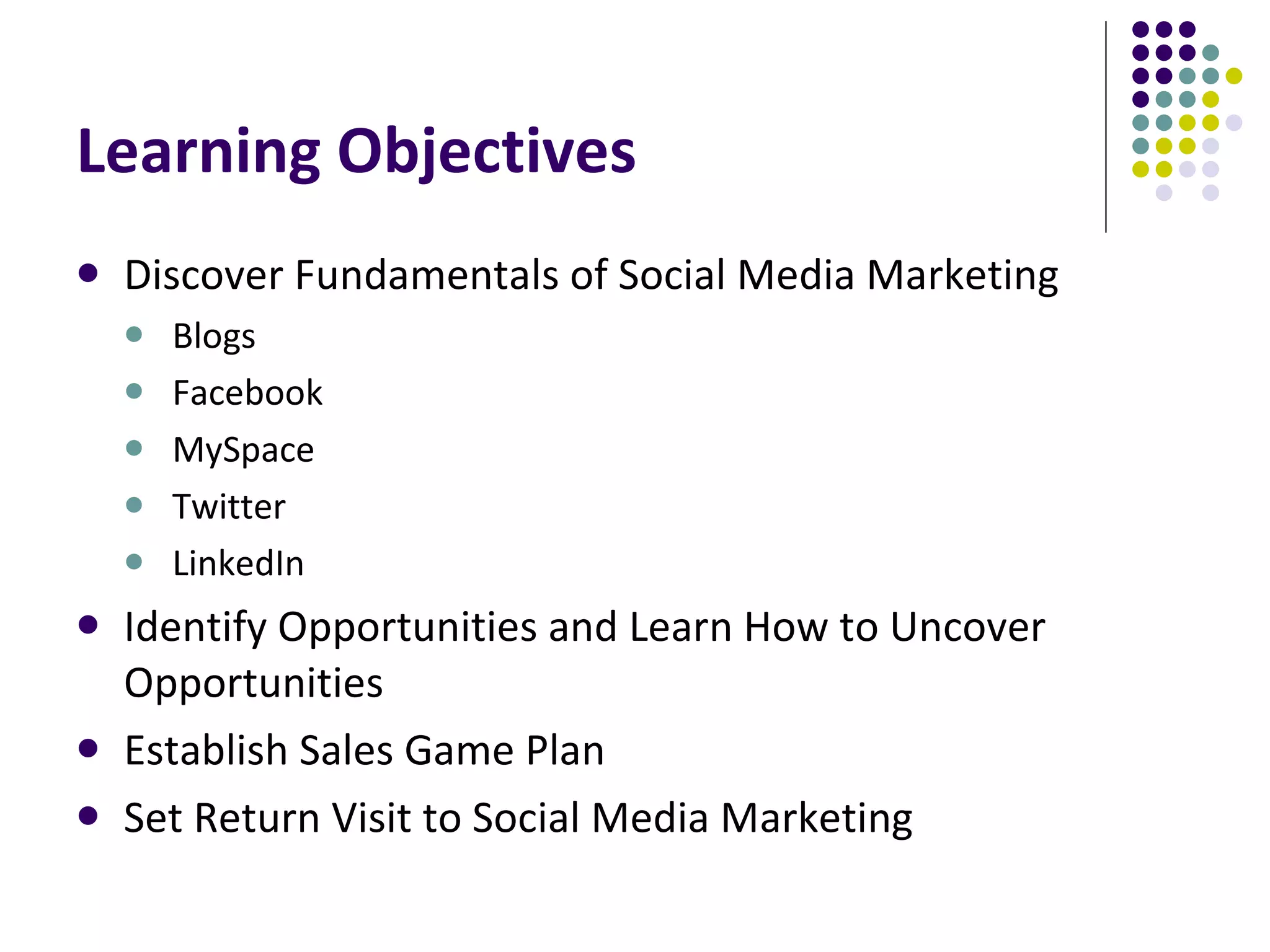 Learning Objectives

- Discover Fundamentals of Social Media Marketing
  - Blogs
  - Facebook
  - MySpace
  - Twitter
  - LinkedIn
- Identify Opportunities and Learn How to Uncover Opportunities
- Establish Sales Game Plan
- Set Return Visit to Social Media Marketing